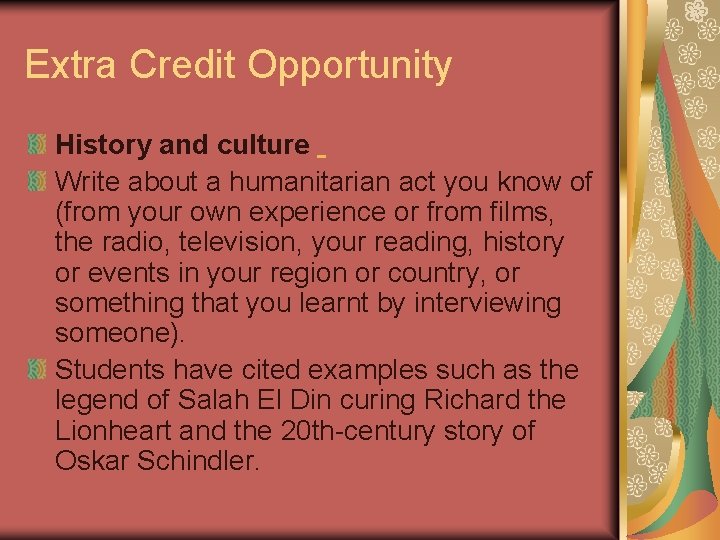 Extra Credit Opportunity

History and culture

Write about a humanitarian act you know of (from your own experience or from films, the radio, television, your reading, history or events in your region or country, or something that you learnt by interviewing someone).

Students have cited examples such as the legend of Salah El Din curing Richard the Lionheart and the 20th-century story of Oskar Schindler.